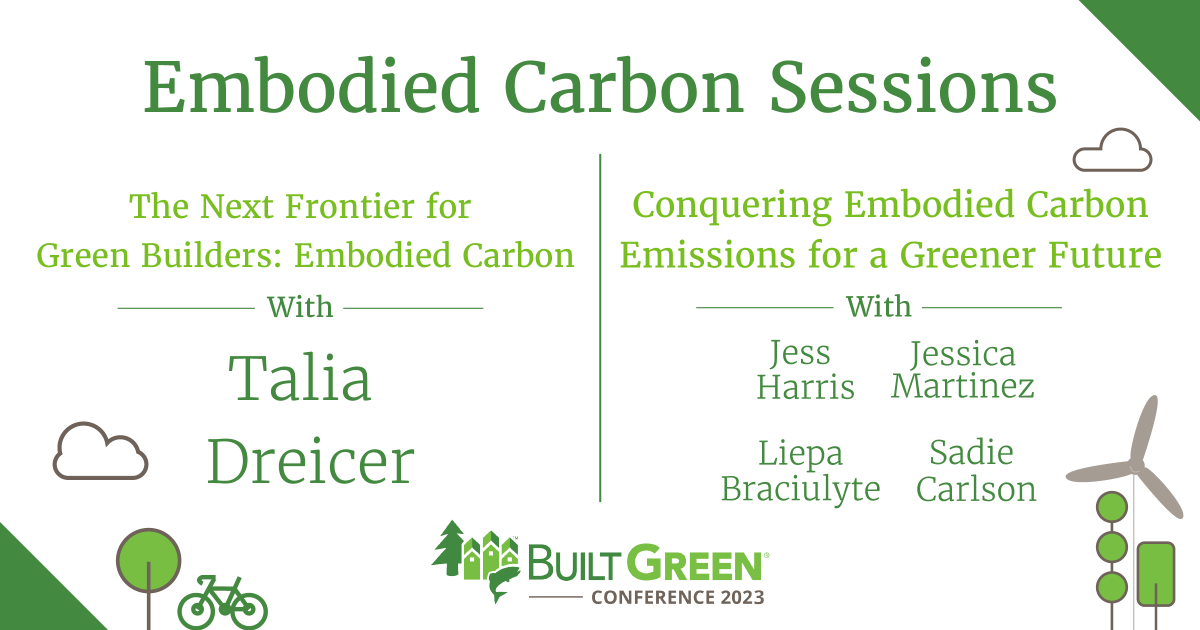 Embodied Carbon Sessions

The Next Frontier for Green Builders: Embodied Carbon

With

Talia Dreicer

Conquering Embodied Carbon Emissions for a Greener Future

With

Jess Harris

Jessica Martinez

Liepa Braciulyte

Sadie Carlson

BUILT GREEN®
CONFERENCE 2023